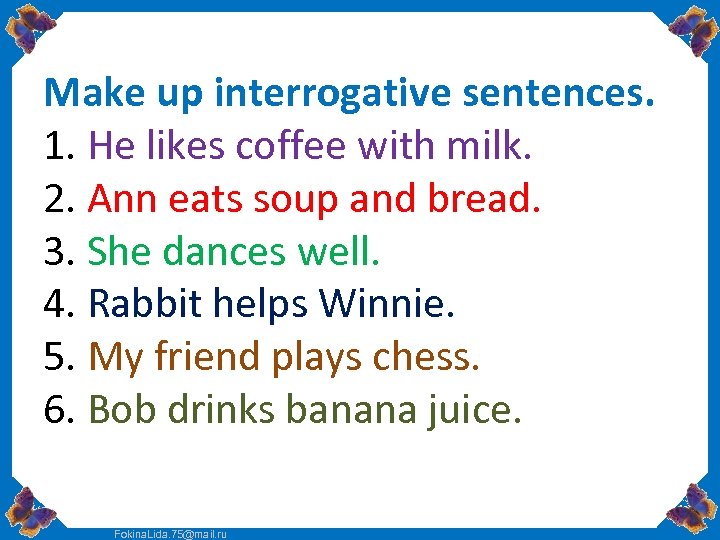 Make up interrogative sentences.
1. He likes coffee with milk.
2. Ann eats soup and bread.
3. She dances well.
4. Rabbit helps Winnie.
5. My friend plays chess.
6. Bob drinks banana juice.

FokinaLida.75@mail.ru